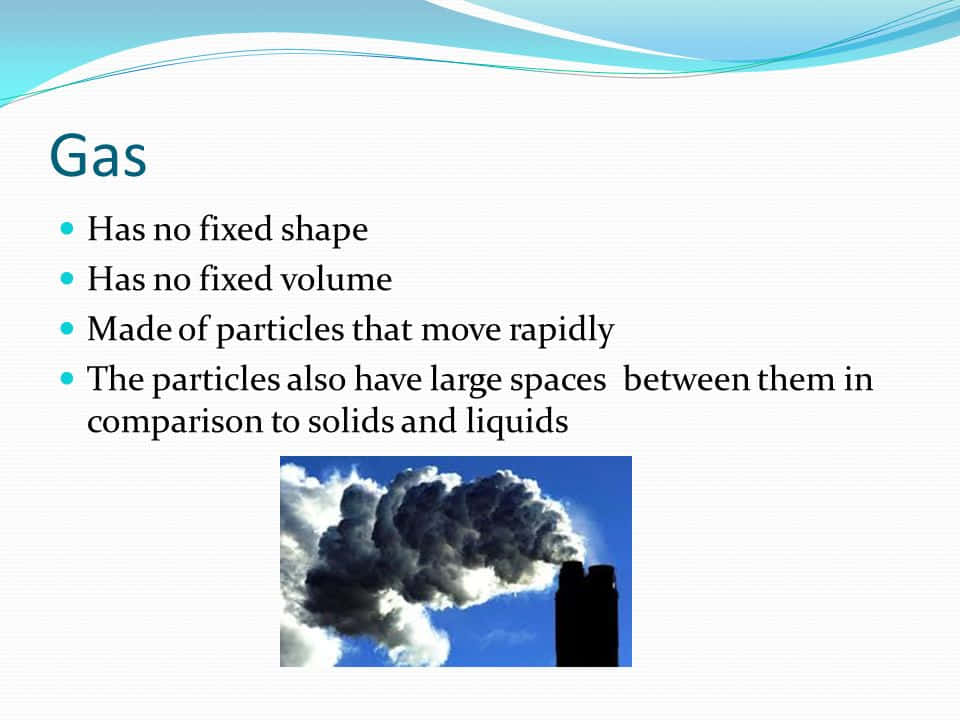 Gas

• Has no fixed shape
• Has no fixed volume
• Made of particles that move rapidly
• The particles also have large spaces between them in comparison to solids and liquids